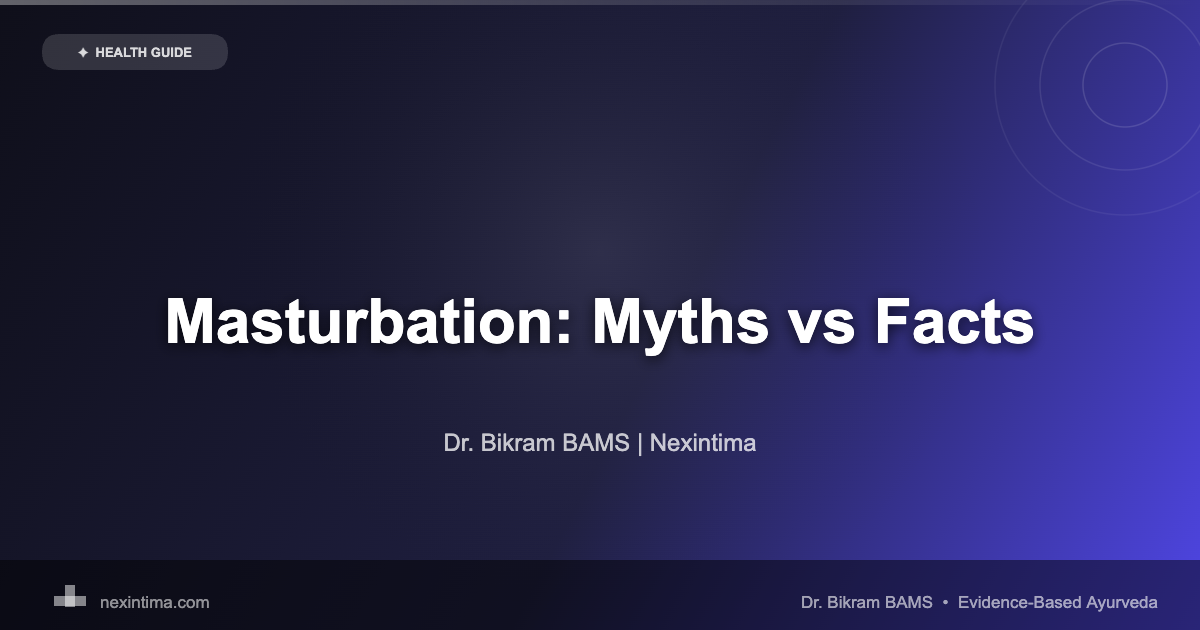 ✦ HEALTH GUIDE

Masturbation: Myths vs Facts

Dr. Bikram BAMS | Nexintima

nexintima.com

Dr. Bikram BAMS • Evidence-Based Ayurveda